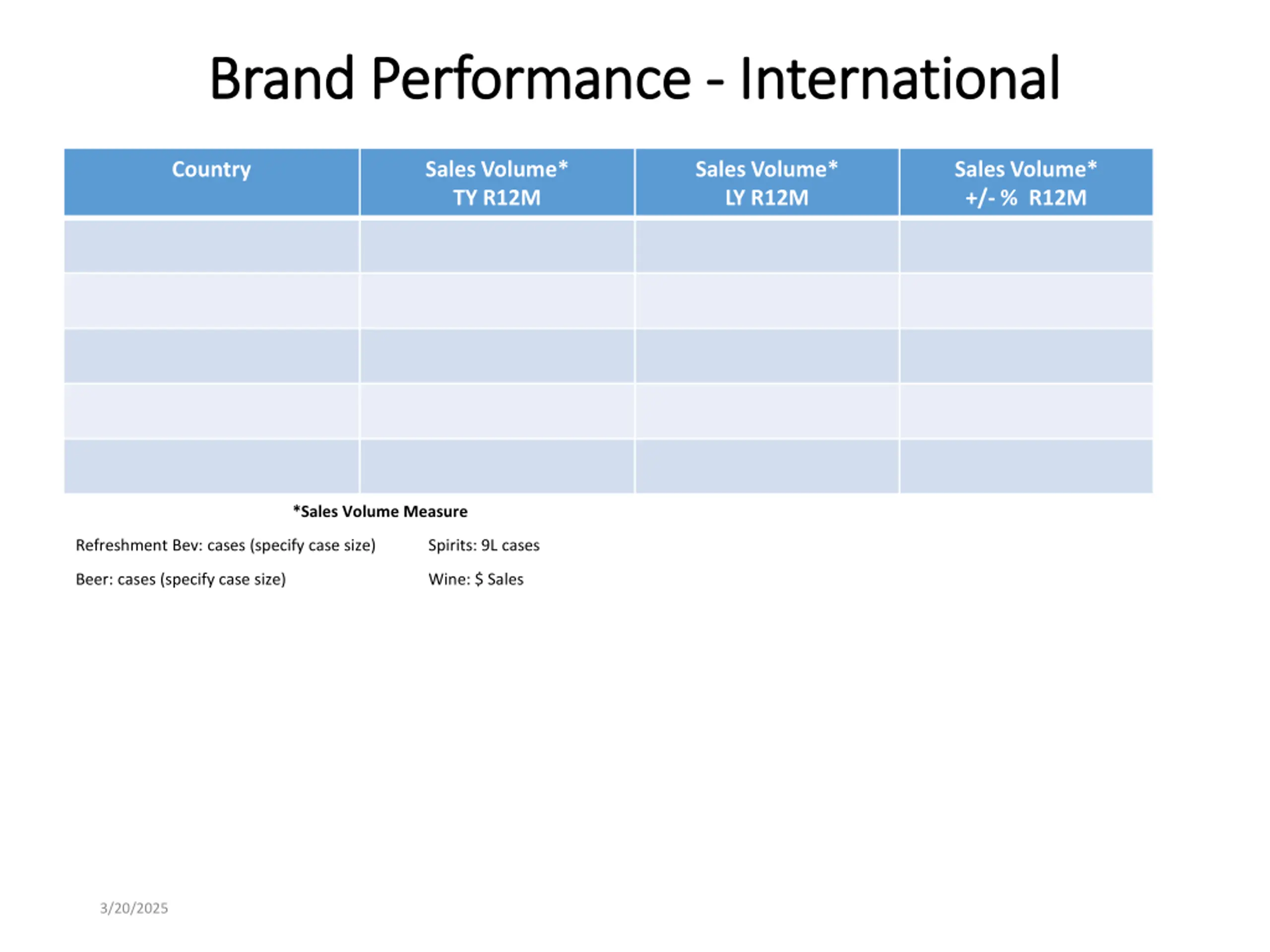 Brand Performance - International

| Country | Sales Volume* TY R12M | Sales Volume* LY R12M | Sales Volume* +/- % R12M |
|---|---|---|---|
| | | | |
| | | | |
| | | | |
| | | | |
| | | | |

*Sales Volume Measure

Refreshment Bev: cases (specify case size)

Beer: cases (specify case size)

Spirits: 9L cases

Wine: $ Sales

3/20/2025